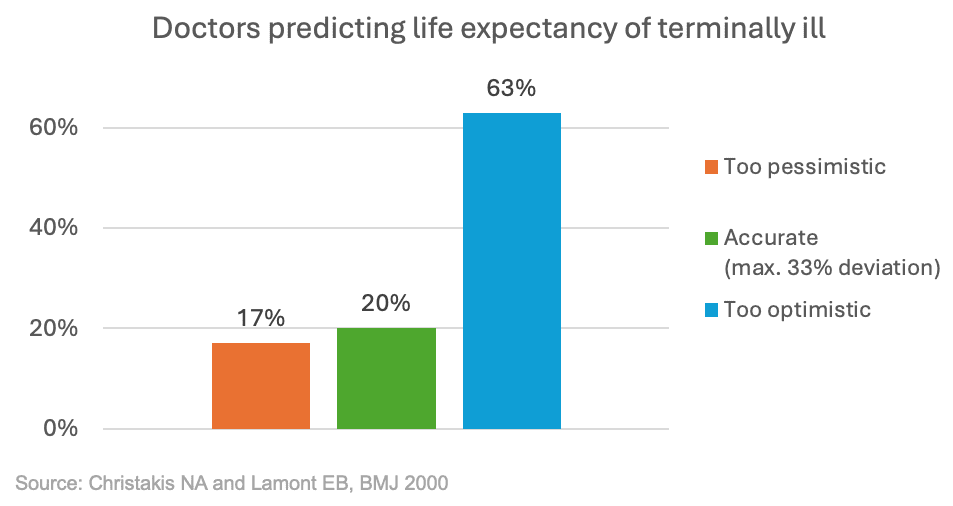 Doctors predicting life expectancy of terminally ill

60%
40%
20%
0%

17%
20%
63%

Too pessimistic
Accurate (max. 33% deviation)
Too optimistic

Source: Christakis NA and Lamont EB, BMJ 2000